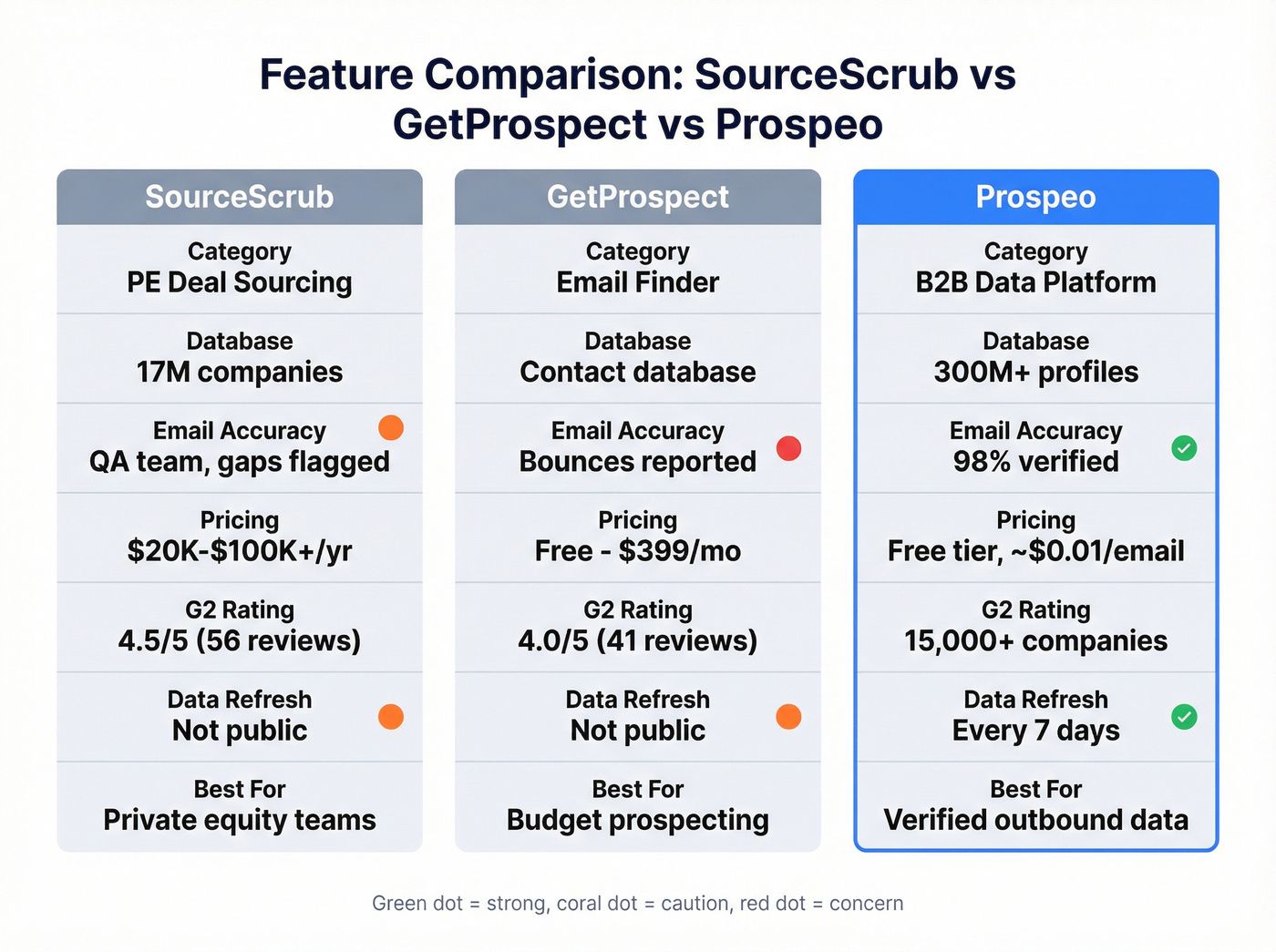 Feature Comparison: SourceScrub vs GetProspect vs Prospeo

SourceScrub

Category
PE Deal Sourcing

Database
17M companies

Email Accuracy
QA team, gaps flagged

Pricing
\$20K-\$100K+/yr

G2 Rating
4.5/5 (56 reviews)

Data Refresh
Not public

Best For
Private equity teams

GetProspect

Category
Email Finder

Database
Contact database

Email Accuracy
Bounces reported

Pricing
Free - \$399/mo

G2 Rating
4.0/5 (41 reviews)

Data Refresh
Not public

Best For
Budget prospecting

Prospeo

Category
B2B Data Platform

Database
300M+ profiles

Email Accuracy
98% verified

Pricing
Free tier, ~\$0.01/email

G2 Rating
15,000+ companies

Data Refresh
Every 7 days

Best For
Verified outbound data

Green dot = strong, coral dot = caution, red dot = concern